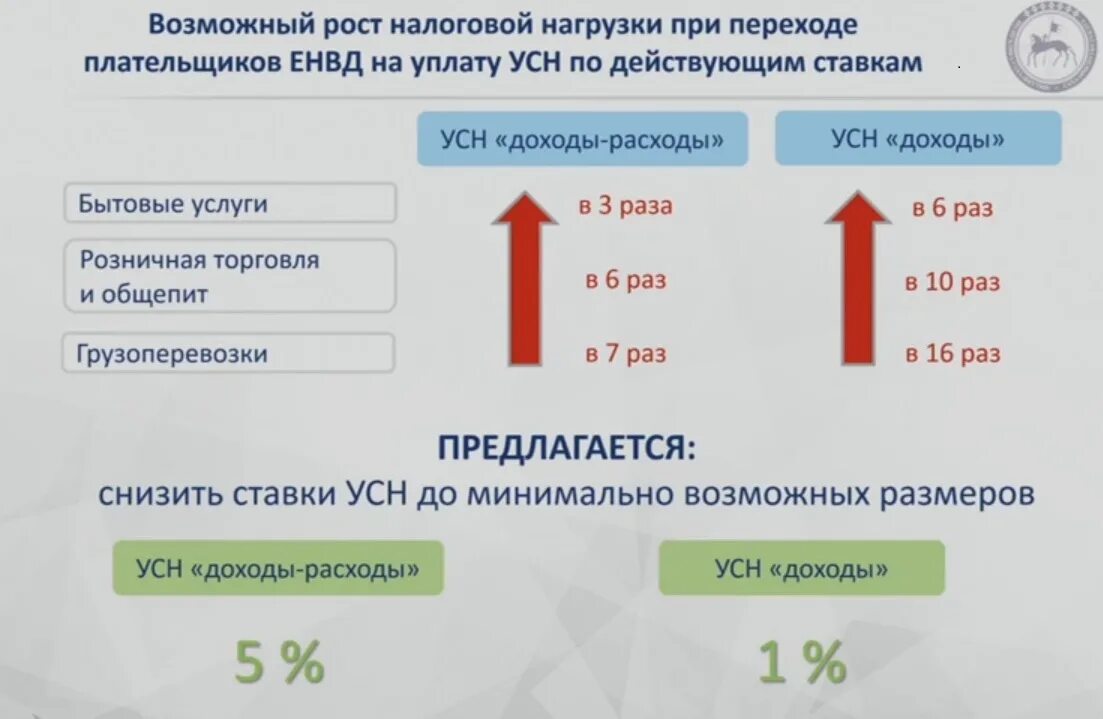 Возможный рост налоговой нагрузки при переходе плательщиков ЕНВД на уплату УСН по действующим ставкам

| | УСН «доходы-расходы» | УСН «доходы» |
|---|---|---|
| Бытовые услуги | в 3 раза | в 6 раз |
| Розничная торговля и общепит | в 6 раз | в 10 раз |
| Грузоперевозки | в 7 раз | в 16 раз |

ПРЕДЛАГАЕТСЯ:
снизить ставки УСН до минимально возможных размеров

УСН «доходы-расходы»

5 %

УСН «доходы»

1 %